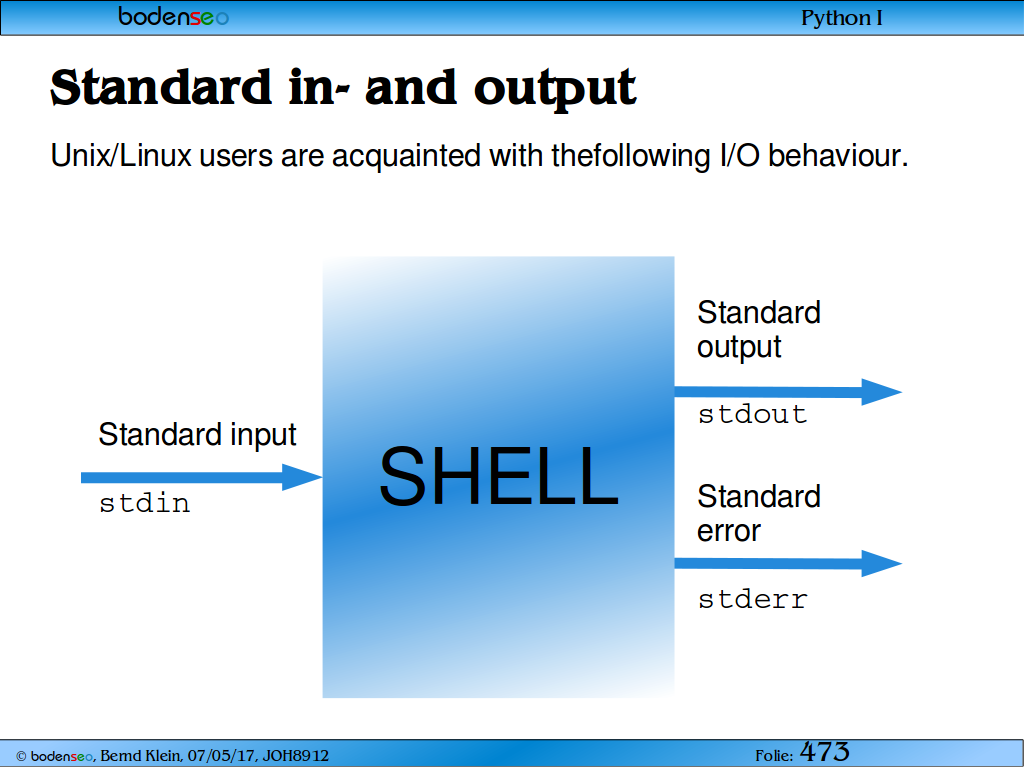 bodenseo

Python I

Standard in- and output

Unix/Linux users are acquainted with thefollowing I/O behaviour.

Standard input

stdin

SHELL

Standard output

stdout

Standard error

stderr

© bodenseo, Bernd Klein, 07/05/17, JOH8912

Folie: 473